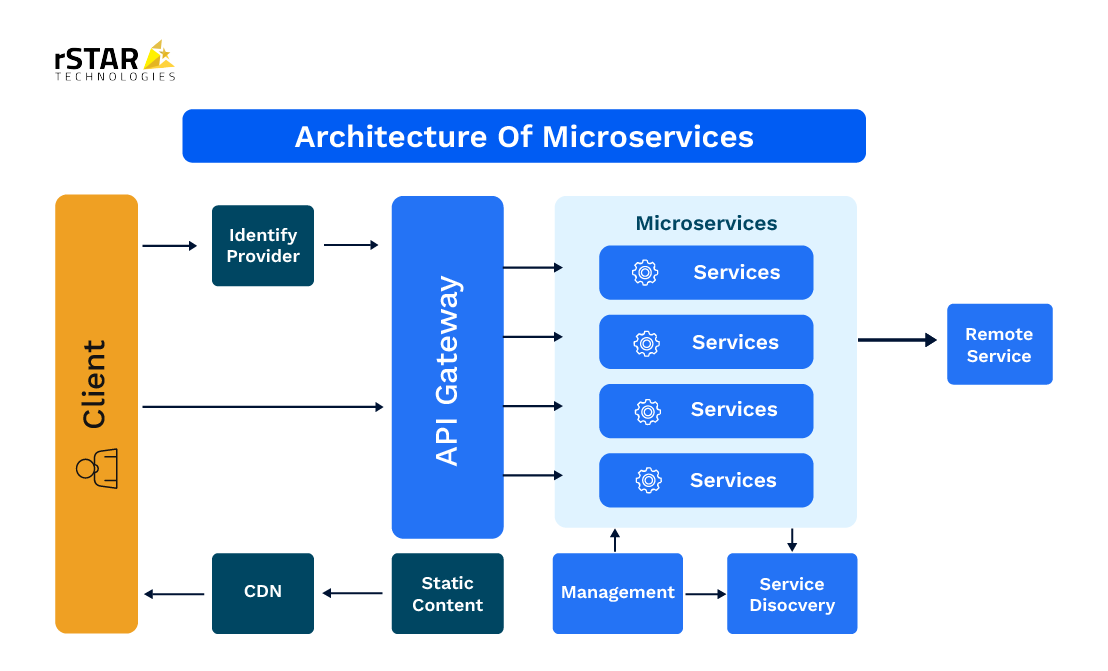 rSTAR
TECHNOLOGIES

Architecture Of Microservices

Client

Identify Provider

API Gateway

Microservices

Services

Services

Services

Services

Remote Service

CDN

Static Content

Management

Service Disocvery